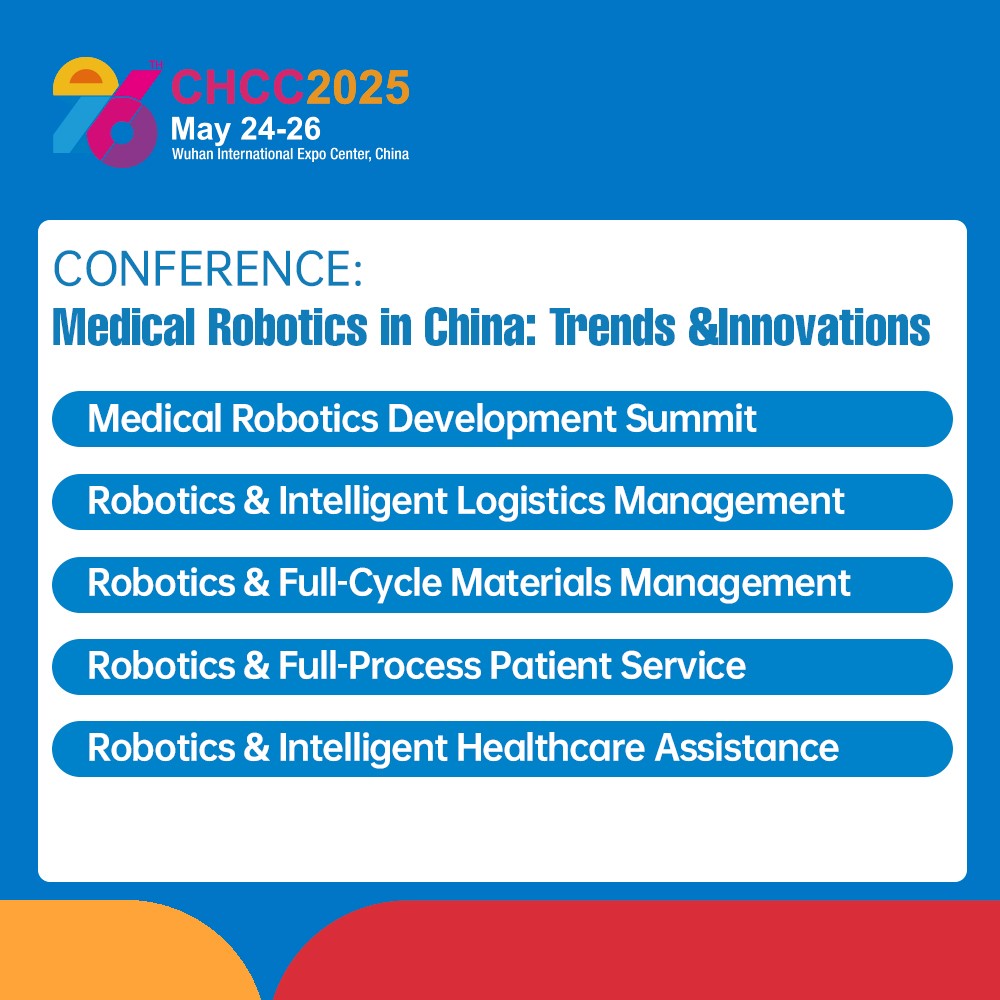 26TH CHCC2025
May 24-26
Wuhan International Expo Center, China

CONFERENCE:
Medical Robotics in China: Trends &Innovations

Medical Robotics Development Summit

Robotics & Intelligent Logistics Management

Robotics & Full-Cycle Materials Management

Robotics & Full-Process Patient Service

Robotics & Intelligent Healthcare Assistance